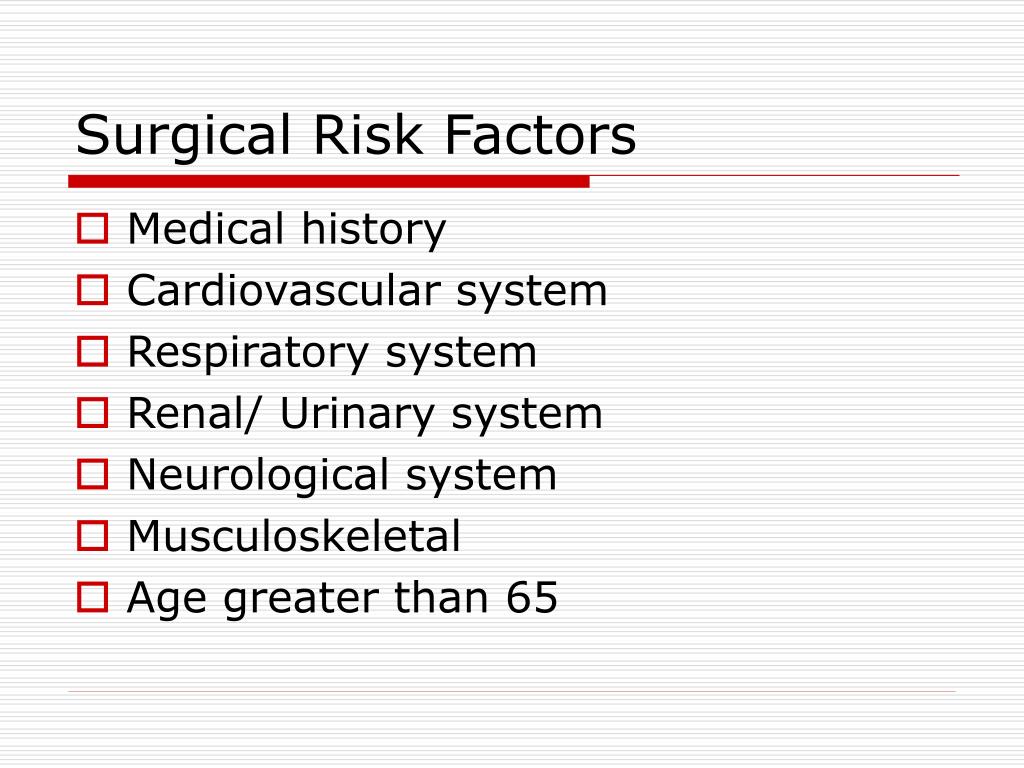 Surgical Risk Factors

- Medical history
- Cardiovascular system
- Respiratory system
- Renal/ Urinary system
- Neurological system
- Musculoskeletal
- Age greater than 65